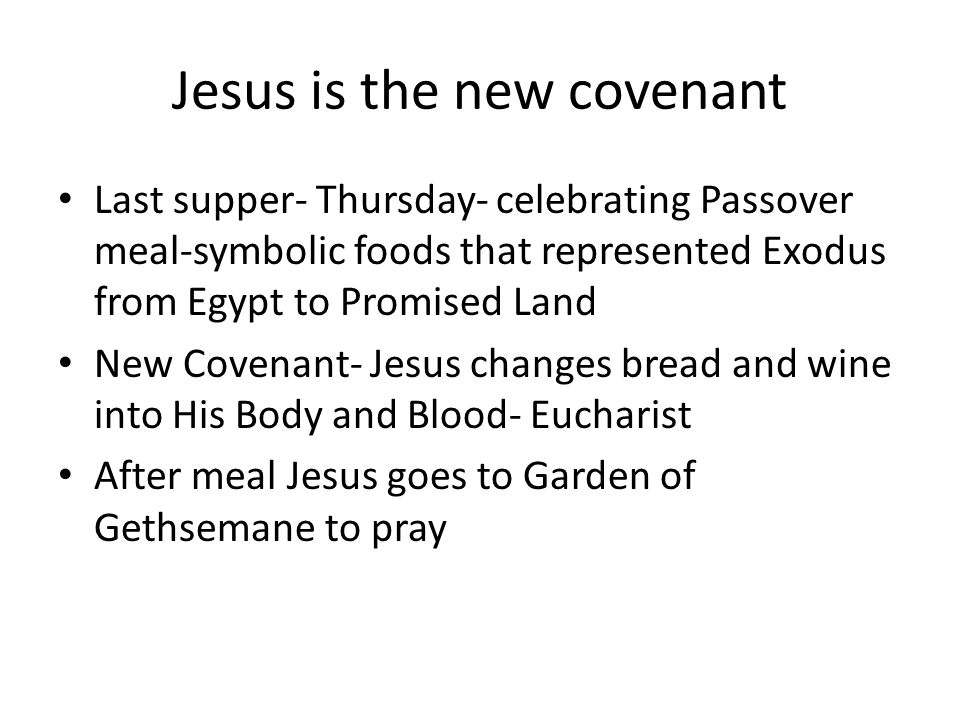 Jesus is the new covenant

• Last supper- Thursday- celebrating Passover meal-symbolic foods that represented Exodus from Egypt to Promised Land
• New Covenant- Jesus changes bread and wine into His Body and Blood- Eucharist
• After meal Jesus goes to Garden of Gethsemane to pray